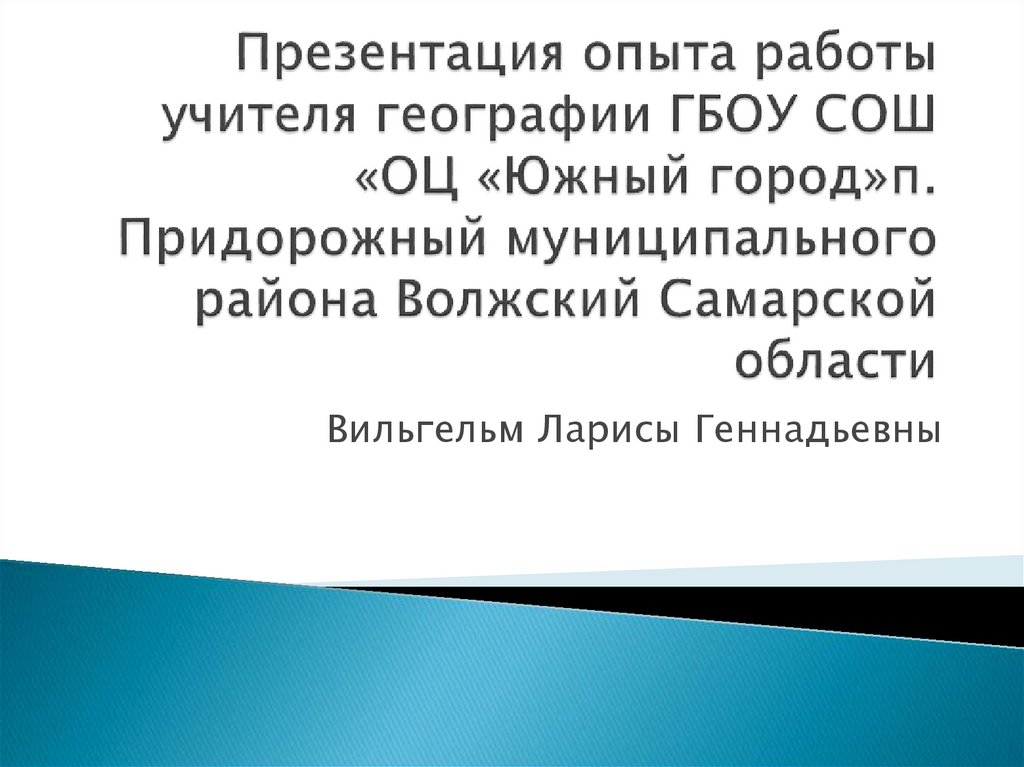 Презентация опыта работы учителя географии ГБОУ СОШ «ОЦ «Южный город»п. Придорожный муниципального района Волжский Самарской области

Вильгельм Ларисы Геннадьевны